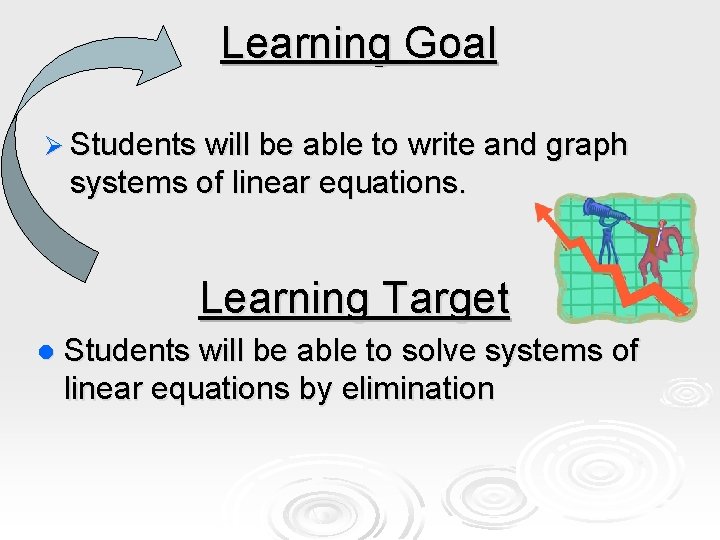 Learning Goal

➢ Students will be able to write and graph systems of linear equations.

Learning Target

● Students will be able to solve systems of linear equations by elimination